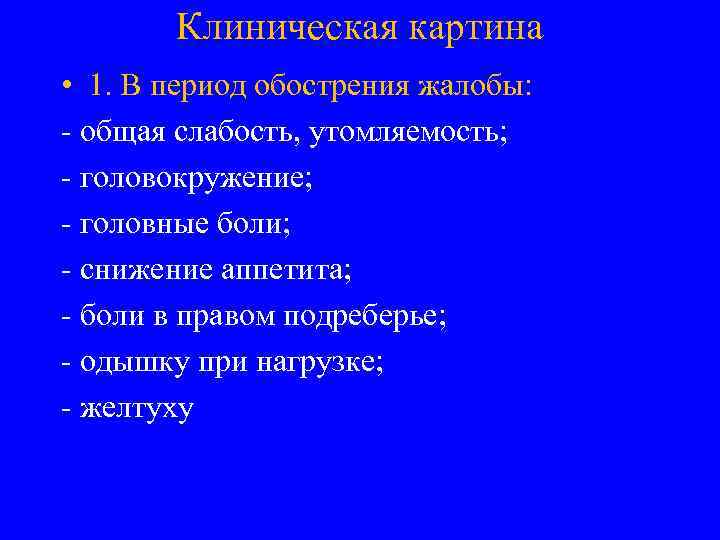 Клиническая картина

• 1. В период обострения жалобы:

- общая слабость, утомляемость;

- головокружение;

- головные боли;

- снижение аппетита;

- боли в правом подреберье;

- одышку при нагрузке;

- желтуху